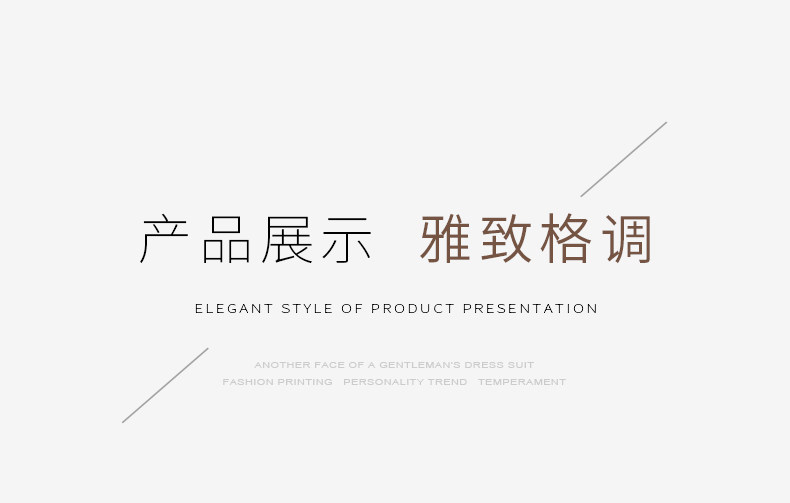 产品展示 雅致格调

ELEGANT STYLE OF PRODUCT PRESENTATION

ANOTHER FACE OF A GENTLEMAN'S DRESS SUIT
FASHION PRINTING PERSONALITY TREND TEMPERAMENT